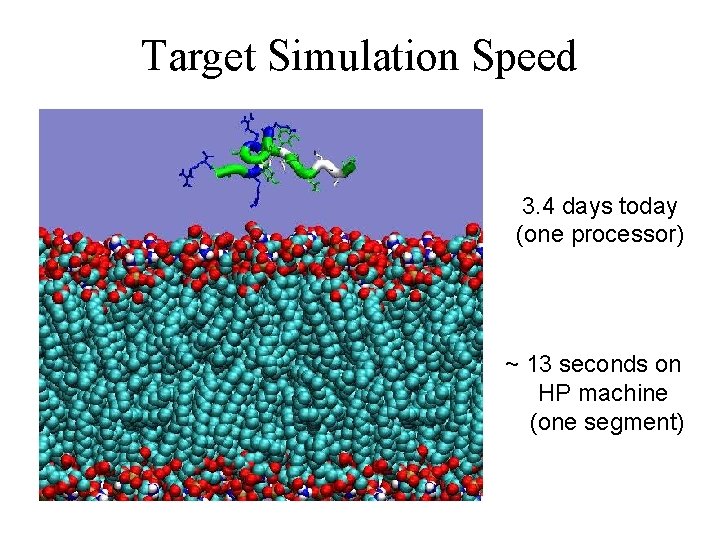 Target Simulation Speed

3.4 days today (one processor)

~ 13 seconds on HP machine (one segment)